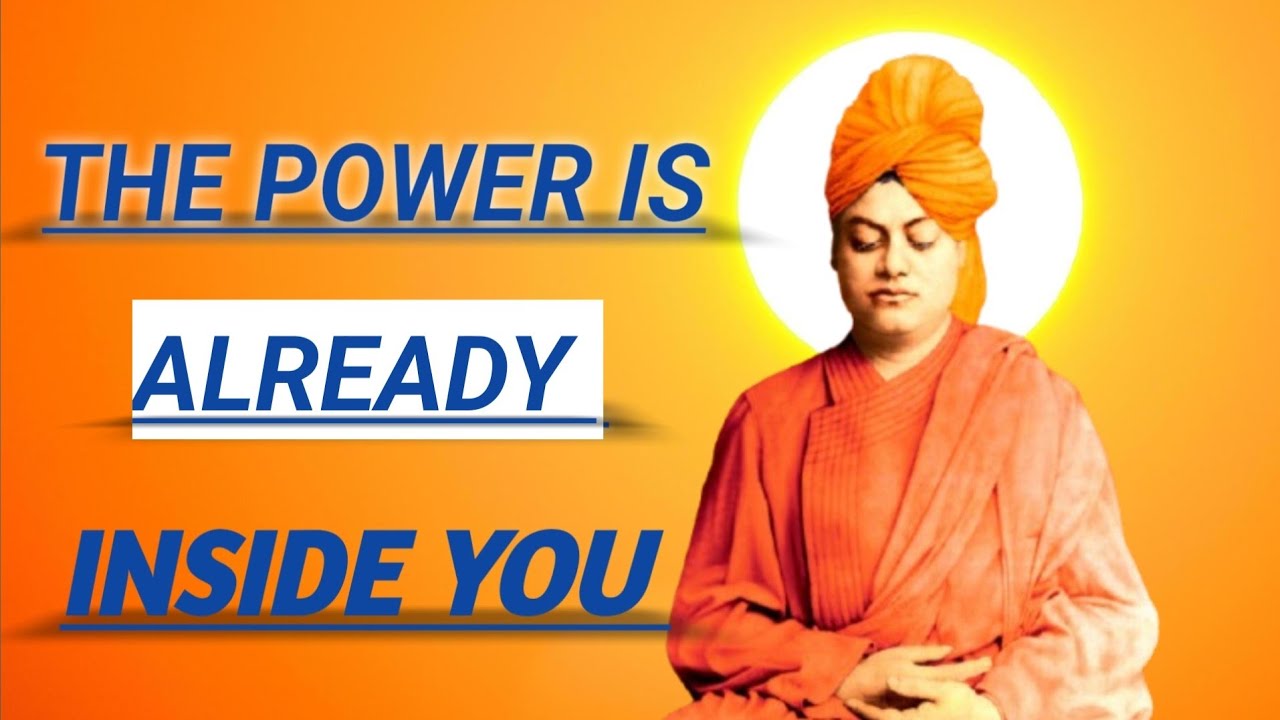 THE POWER IS

ALREADY

INSIDE YOU